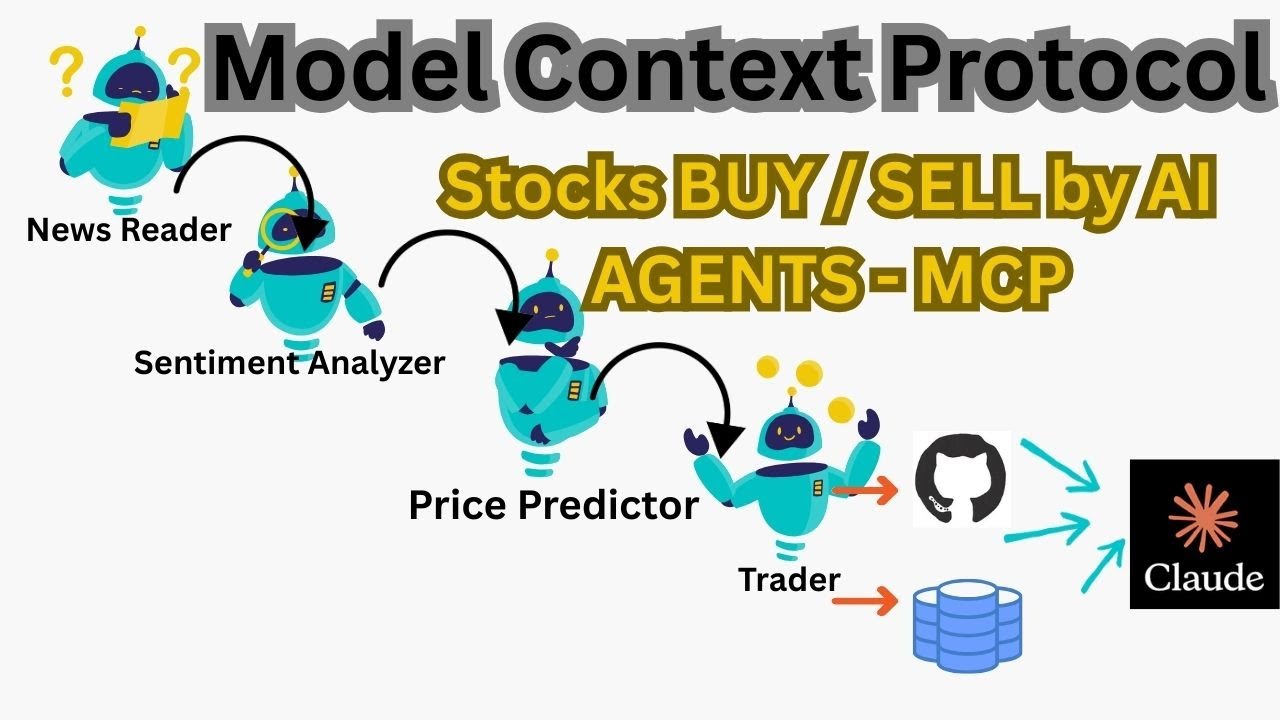 Model Context Protocol

Stocks BUY / SELL by AI AGENTS - MCP

News Reader

Sentiment Analyzer

Price Predictor

Trader

Claude